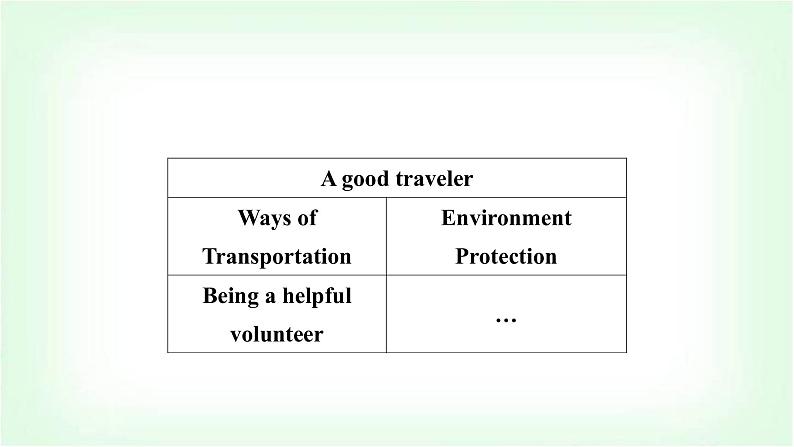 | A good traveler | |
|---|---|
| Ways of Transportation | Environment Protection |
| Being a helpful volunteer | … |